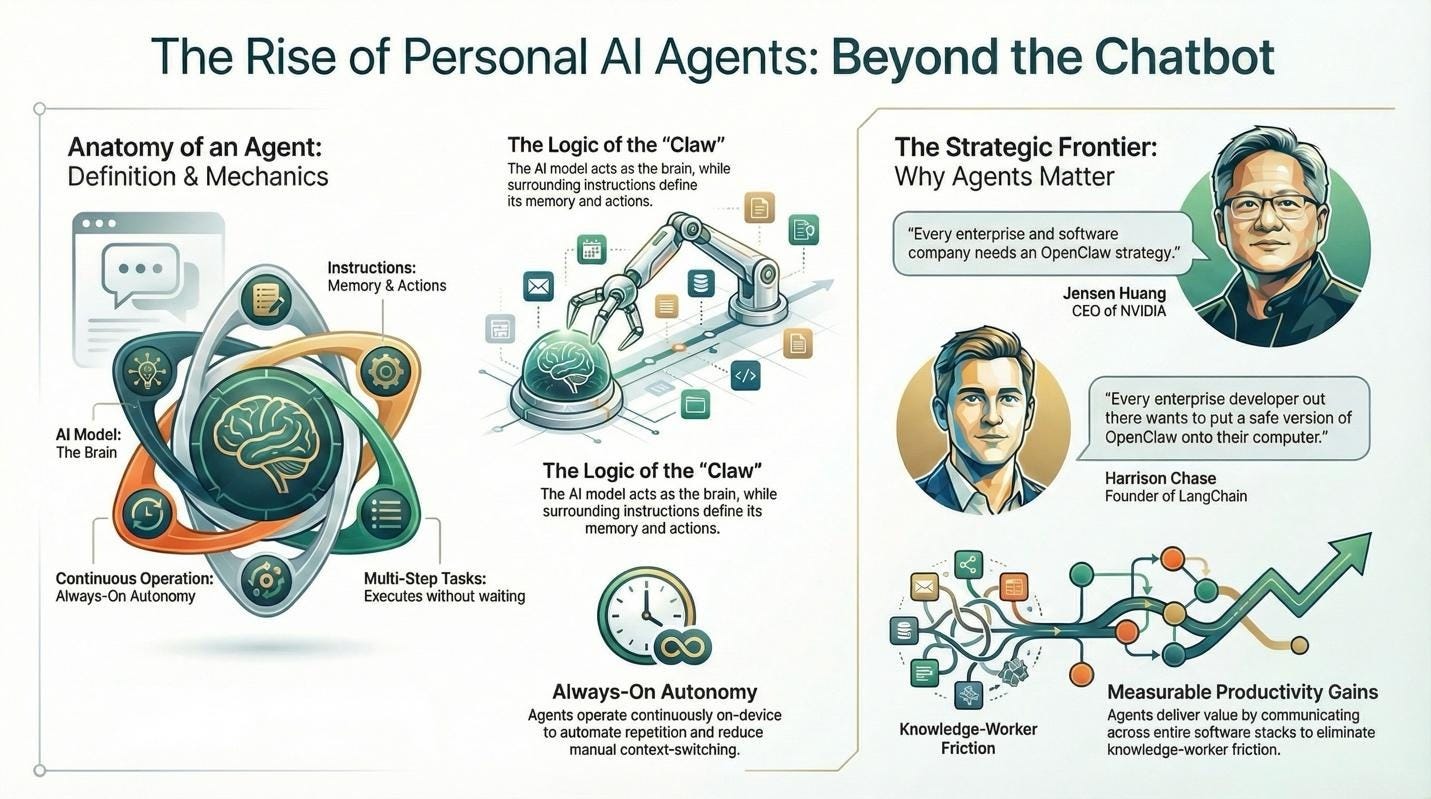 The Rise of Personal AI Agents: Beyond the Chatbot

Anatomy of an Agent: Definition & Mechanics

Instructions: Memory & Actions

AI Model: The Brain

Continuous Operation: Always-On Autonomy

Multi-Step Tasks: Executes without waiting

The Logic of the "Claw"
The AI model acts as the brain, while surrounding instructions define its memory and actions.

The Logic of the "Claw"
The AI model acts as the brain, while surrounding instructions define its memory and actions.

Always-On Autonomy
Agents operate continuously on-device to automate repetition and reduce manual context-switching.

The Strategic Frontier: Why Agents Matter

"Every enterprise and software company needs an OpenClaw strategy."

Jensen Huang
CEO of NVIDIA

"Every enterprise developer out there wants to put a safe version of OpenClaw onto their computer."

Harrison Chase
Founder of LangChain

Knowledge-Worker Friction

Measurable Productivity Gains
Agents deliver value by communicating across entire software stacks to eliminate knowledge-worker friction.